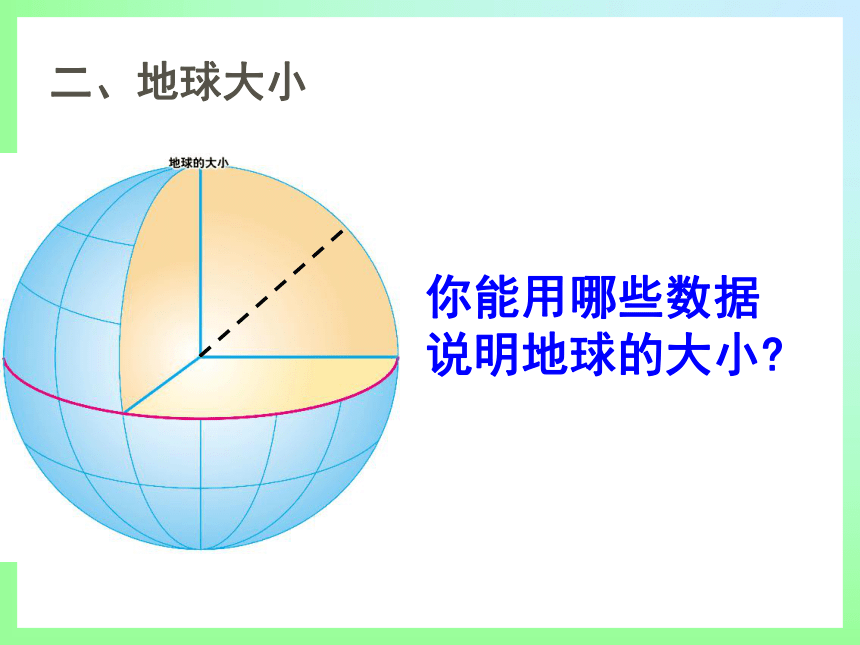 二、地球大小

地球的大小

你能用哪些数据说明地球的大小?